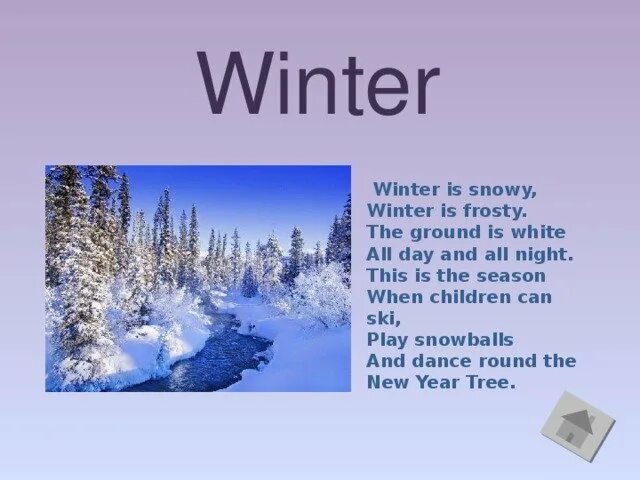 Winter

Winter is snowy,
Winter is frosty.
The ground is white
All day and all night.
This is the season
When children can ski,
Play snowballs
And dance round the
New Year Tree.